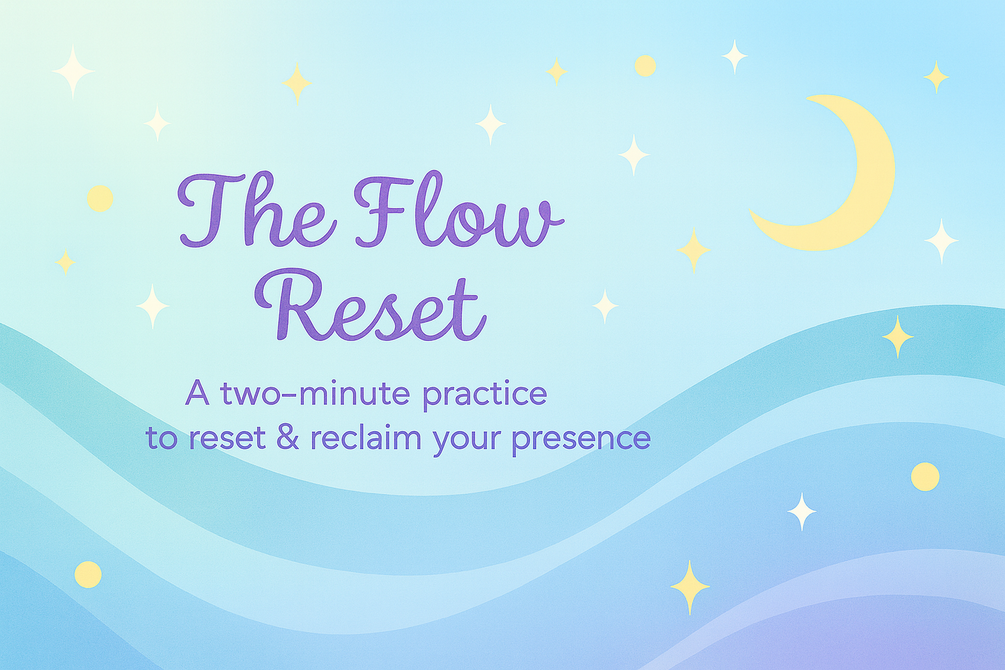 The Flow Reset

A two-minute practice to reset & reclaim your presence